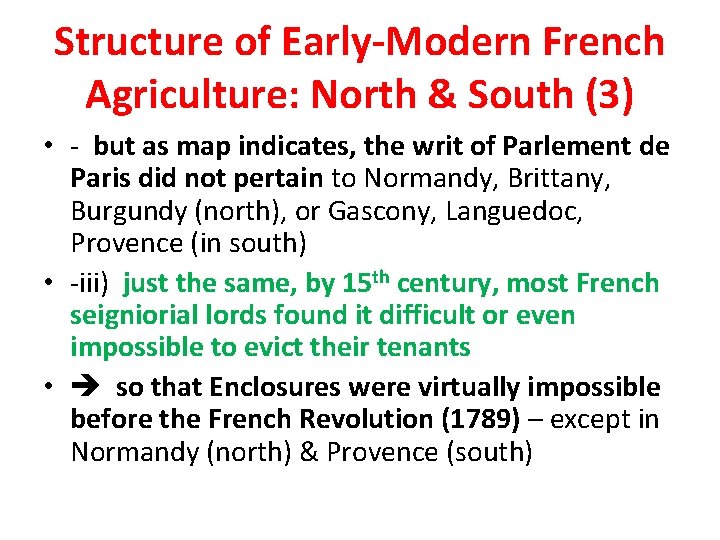 Structure of Early-Modern French Agriculture: North & South (3)

• - but as map indicates, the writ of Parlement de Paris did not pertain to Normandy, Brittany, Burgundy (north), or Gascony, Languedoc, Provence (in south)

• -iii) just the same, by 15$^{th}$ century, most French seigniorial lords found it difficult or even impossible to evict their tenants

• ➔ so that Enclosures were virtually impossible before the French Revolution (1789) – except in Normandy (north) & Provence (south)